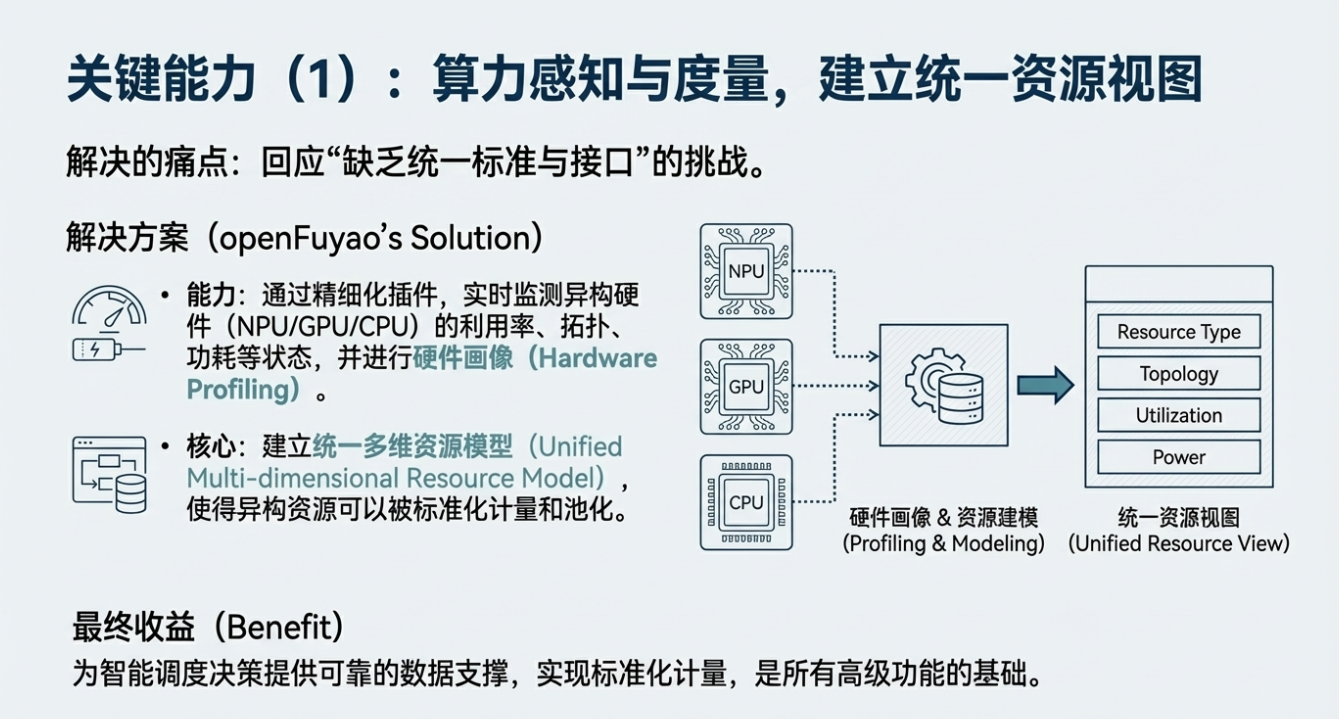 关键能力（1）：算力感知与度量，建立统一资源视图

解决的痛点：回应“缺乏统一标准与接口”的挑战。

解决方案（openFuyao’s Solution）

• 能力：通过精细化插件，实时监测异构硬件（NPU/GPU/CPU）的利用率、拓扑、功耗等状态，并进行硬件画像（Hardware Profiling）。

• 核心：建立统一多维资源模型（Unified Multi-dimensional Resource Model），使得异构资源可以被标准化计量和池化。

NPU

GPU

CPU

硬件画像 & 资源建模
(Profiling & Modeling)

Resource Type

Topology

Utilization

Power

统一资源视图
(Unified Resource View)

最终收益（Benefit）

为智能调度决策提供可靠的数据支撑，实现标准化计量，是所有高级功能的基础。